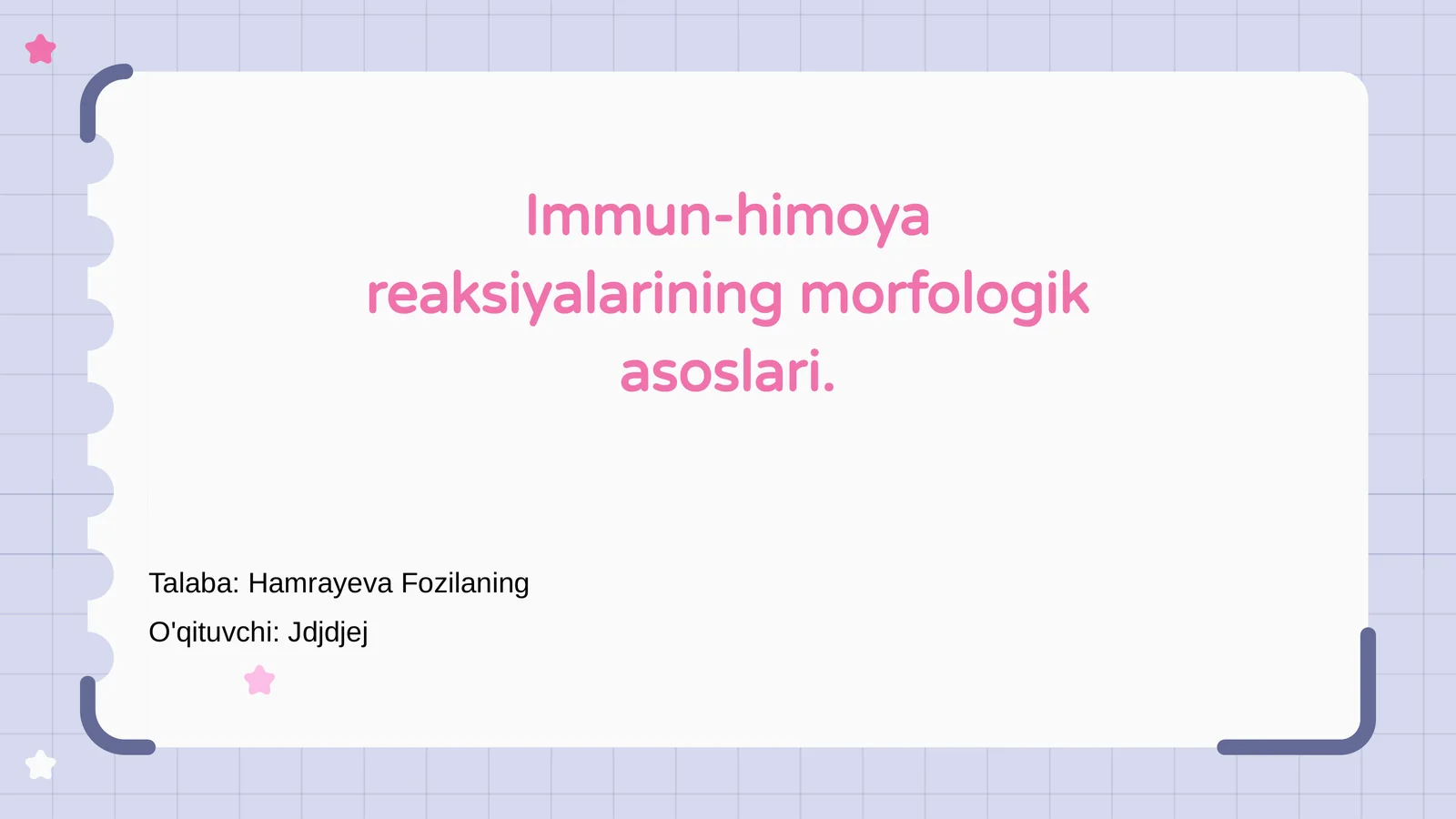 Immun-himoya reaksiyalarining morfologik asoslari.

Talaba: Hamrayeva Fozilaning

O'qituvchi: Jdjdjej